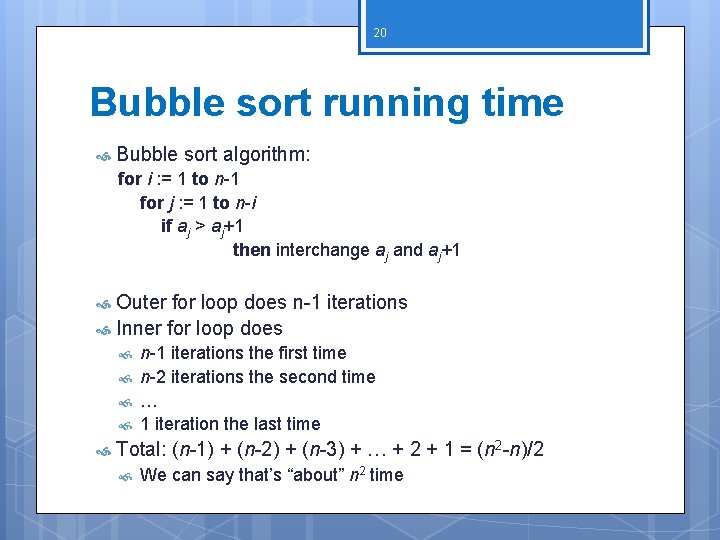 20

Bubble sort running time

Bubble sort algorithm:
for $i$ := 1 to $n$-1
for $j$ := 1 to $n$-$i$
if $a_j$ > $a_j$+1
then interchange $a_j$ and $a_j$+1

Outer for loop does n-1 iterations

Inner for loop does

$n$-1 iterations the first time

$n$-2 iterations the second time

…

1 iteration the last time

Total: ($n$-1) + ($n$-2) + ($n$-3) + … + 2 + 1 = ($n^2$-$n$)/2

We can say that's "about" $n^2$ time